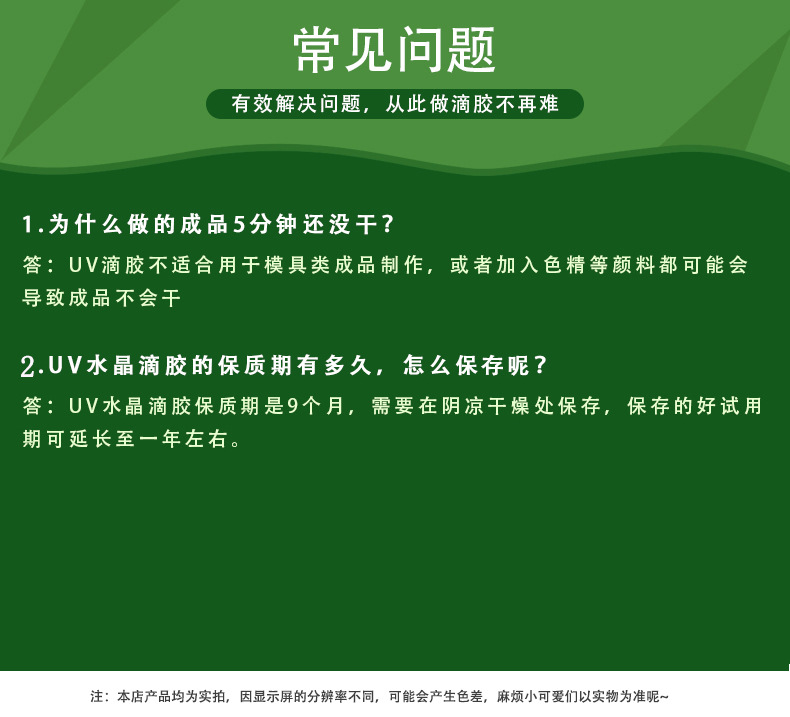 常见问题

有效解决问题，从此做滴胶不再难

1.为什么做的成品5分钟还没干？

答：UV滴胶不适合用于模具类成品制作，或者加入色精等颜料都可能会导致成品不会干

2.UV水晶滴胶的保质期有多久，怎么保存呢？

答：UV水晶滴胶保质期是9个月，需要在阴凉干燥处保存，保存的好试用期可延长至一年左右。

注：本店产品均为实拍，因显示屏的分辨率不同，可能会产生色差，麻烦小可爱们以实物为准呢~